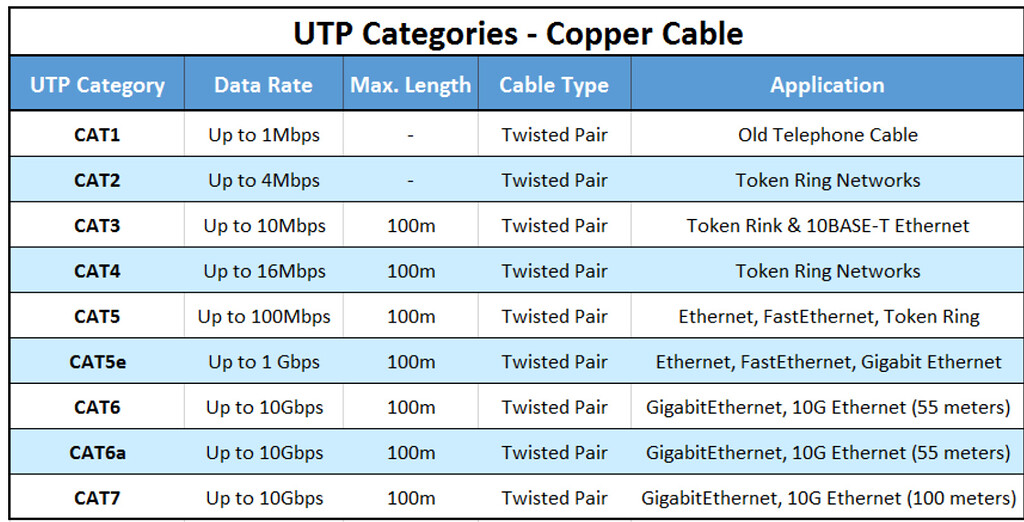 UTP Categories - Copper Cable

| UTP Category | Data Rate | Max. Length | Cable Type | Application |
|---|---|---|---|---|
| CAT1 | Up to 1Mbps | - | Twisted Pair | Old Telephone Cable |
| CAT2 | Up to 4Mbps | - | Twisted Pair | Token Ring Networks |
| CAT3 | Up to 10Mbps | 100m | Twisted Pair | Token Rink & 10BASE-T Ethernet |
| CAT4 | Up to 16Mbps | 100m | Twisted Pair | Token Ring Networks |
| CAT5 | Up to 100Mbps | 100m | Twisted Pair | Ethernet, FastEthernet, Token Ring |
| CAT5e | Up to 1 Gbps | 100m | Twisted Pair | Ethernet, FastEthernet, Gigabit Ethernet |
| CAT6 | Up to 10Gbps | 100m | Twisted Pair | GigabitEthernet, 10G Ethernet (55 meters) |
| CAT6a | Up to 10Gbps | 100m | Twisted Pair | GigabitEthernet, 10G Ethernet (55 meters) |
| CAT7 | Up to 10Gbps | 100m | Twisted Pair | GigabitEthernet, 10G Ethernet (100 meters) |